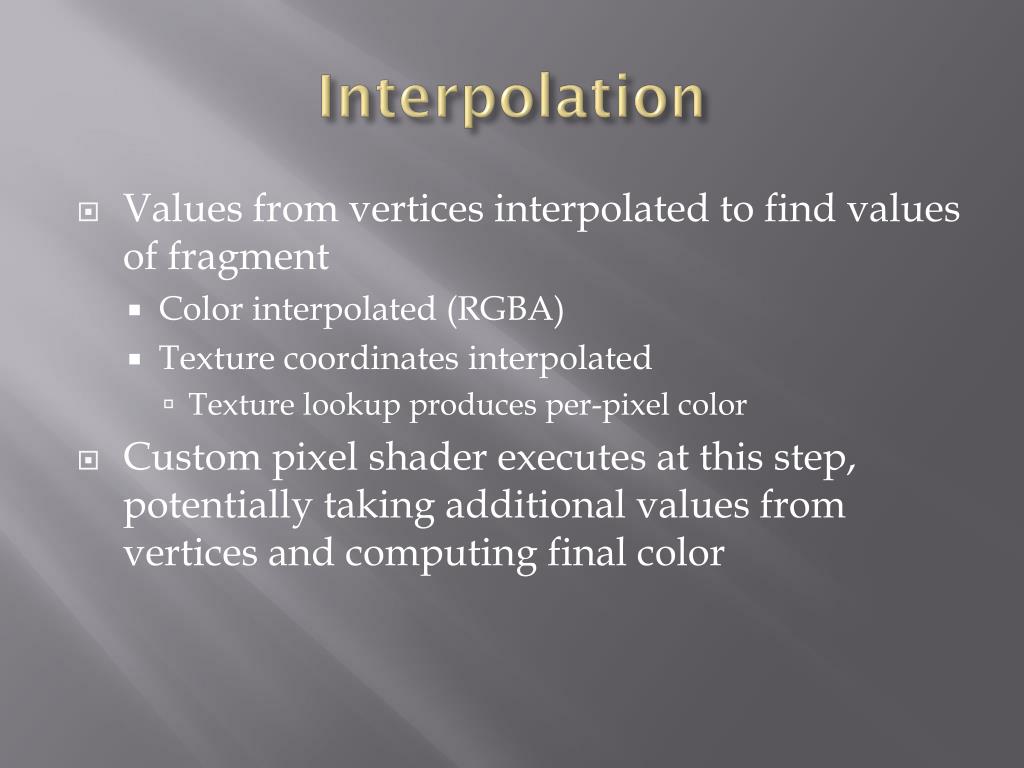 Interpolation

Values from vertices interpolated to find values of fragment

Color interpolated (RGBA)

Texture coordinates interpolated

Texture lookup produces per-pixel color

Custom pixel shader executes at this step, potentially taking additional values from vertices and computing final color